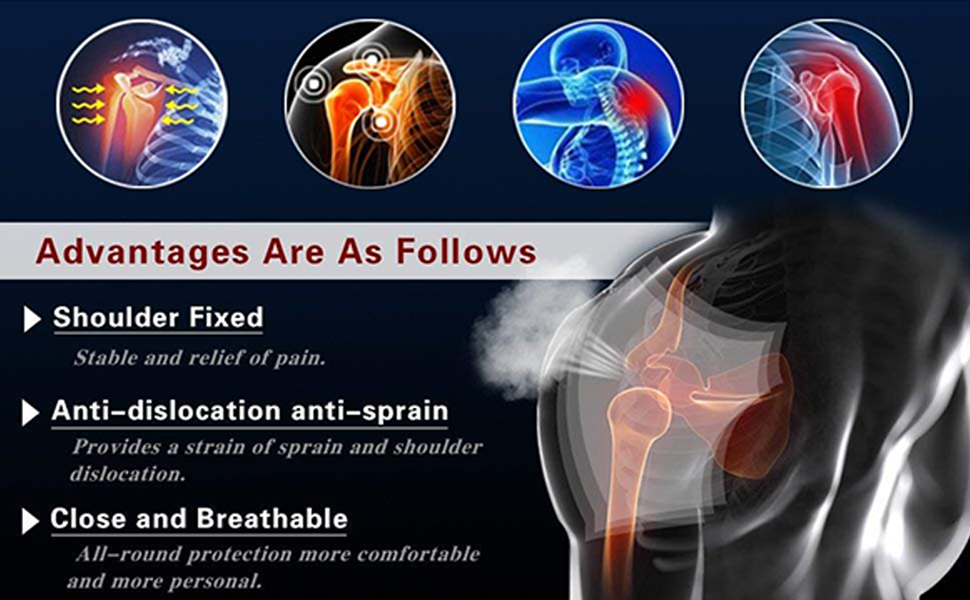 Advantages Are As Follows

Shoulder Fixed

Stable and relief of pain.

Anti-dislocation anti-sprain

Provides a strain of sprain and shoulder dislocation.

Close and Breathable

All-round protection more comfortable and more personal.